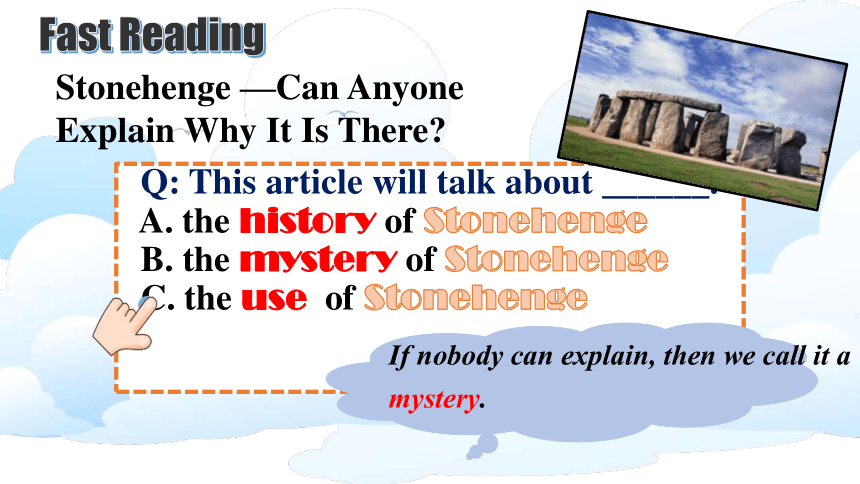 Fast Reading

Stonehenge —Can Anyone Explain Why It Is There?

Q: This article will talk about ______.
A. the history of Stonehenge
B. the mystery of Stonehenge
C. the use of Stonehenge

If nobody can explain, then we call it a mystery.